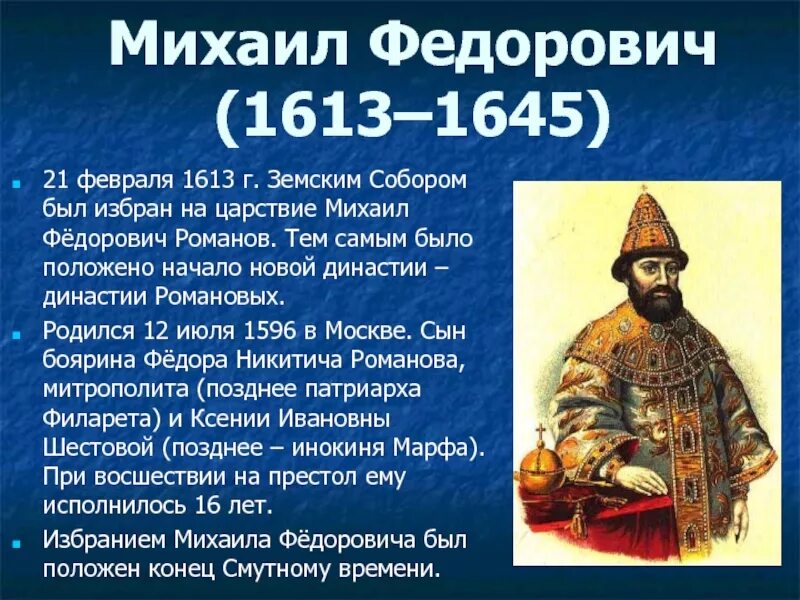 Михаил Федорович (1613–1645)

21 февраля 1613 г. Земским Собором был избран на царствие Михаил Фёдорович Романов. Тем самым было положено начало новой династии – династии Романовых.

Родился 12 июля 1596 в Москве. Сын боярина Фёдора Никитича Романова, митрополита (позднее патриарха Филарета) и Ксении Ивановны Шестовой (позднее – инокиня Марфа). При восшествии на престол ему исполнилось 16 лет.

Избранием Михаила Фёдоровича был положен конец Смутному времени.